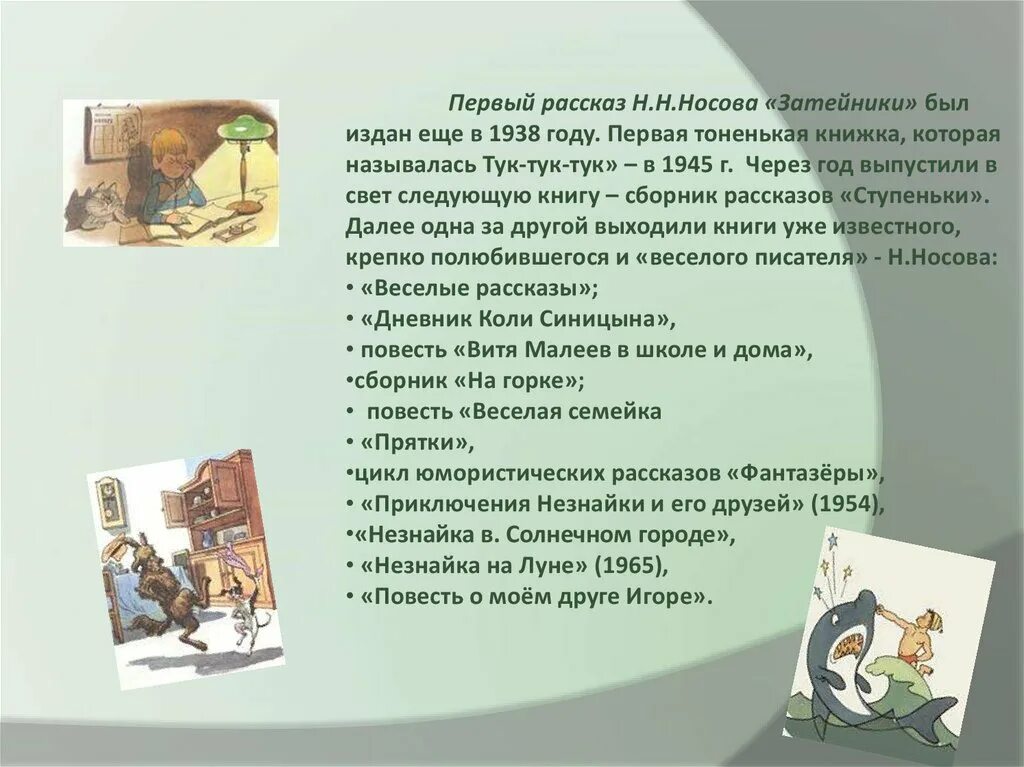 Первый рассказ Н.Н.Носова «Затейники» был издан еще в 1938 году. Первая тоненькая книжка, которая называлась Тук-тук-тук» – в 1945 г. Через год выпустили в свет следующую книгу – сборник рассказов «Ступеньки». Далее одна за другой выходили книги уже известного, крепко полюбившегося и «веселого писателя» - Н.Носова:
• «Веселые рассказы»;
• «Дневник Коли Синицына»,
• повесть «Витя Малеев в школе и дома»,
•сборник «На горке»;
• повесть «Веселая семейка
• «Прятки»,
•цикл юмористических рассказов «Фантазёры»,
• «Приключения Незнайки и его друзей» (1954),
•«Незнайка в. Солнечном городе»,
• «Незнайка на Луне» (1965),
• «Повесть о моём друге Игоре».